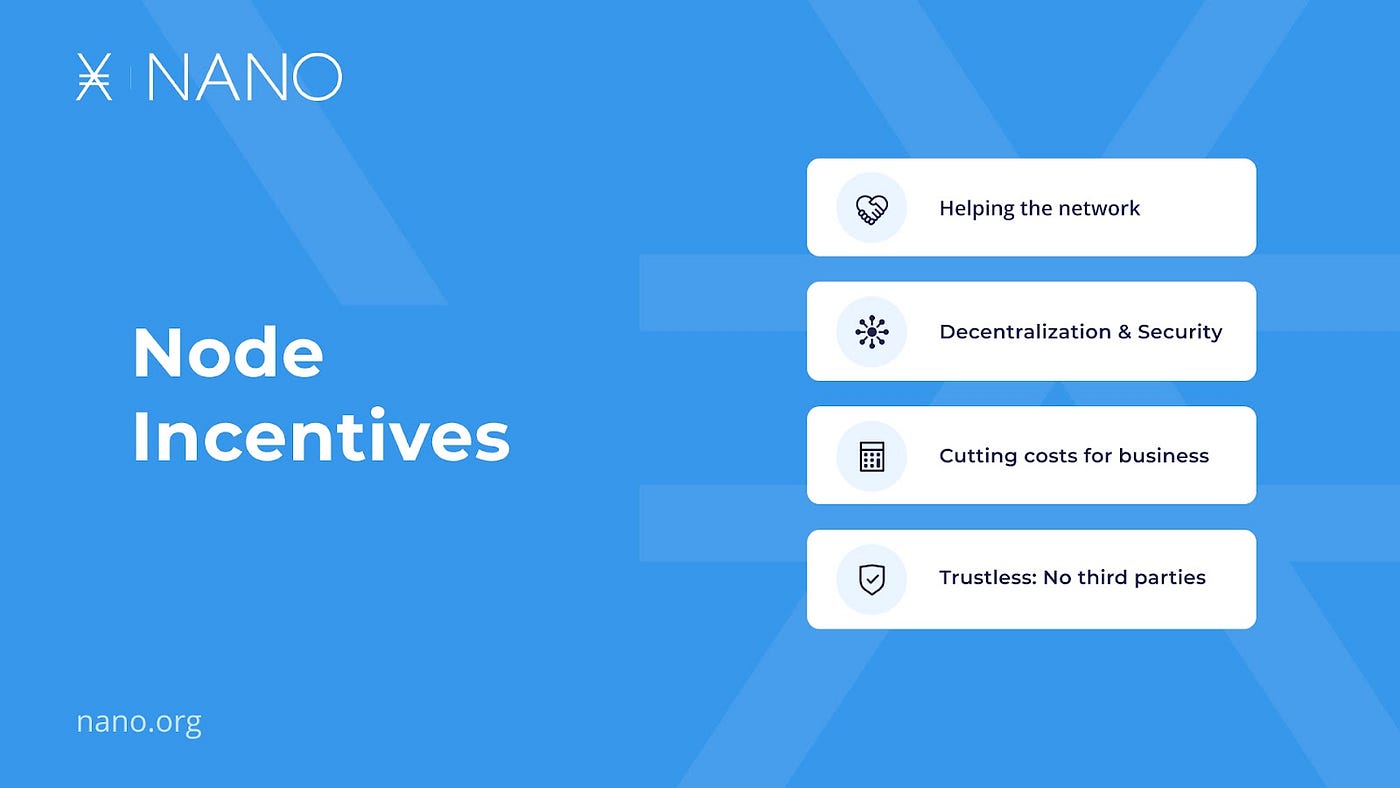 NANO

Node Incentives

Helping the network

Decentralization & Security

Cutting costs for business

Trustless: No third parties

nano.org